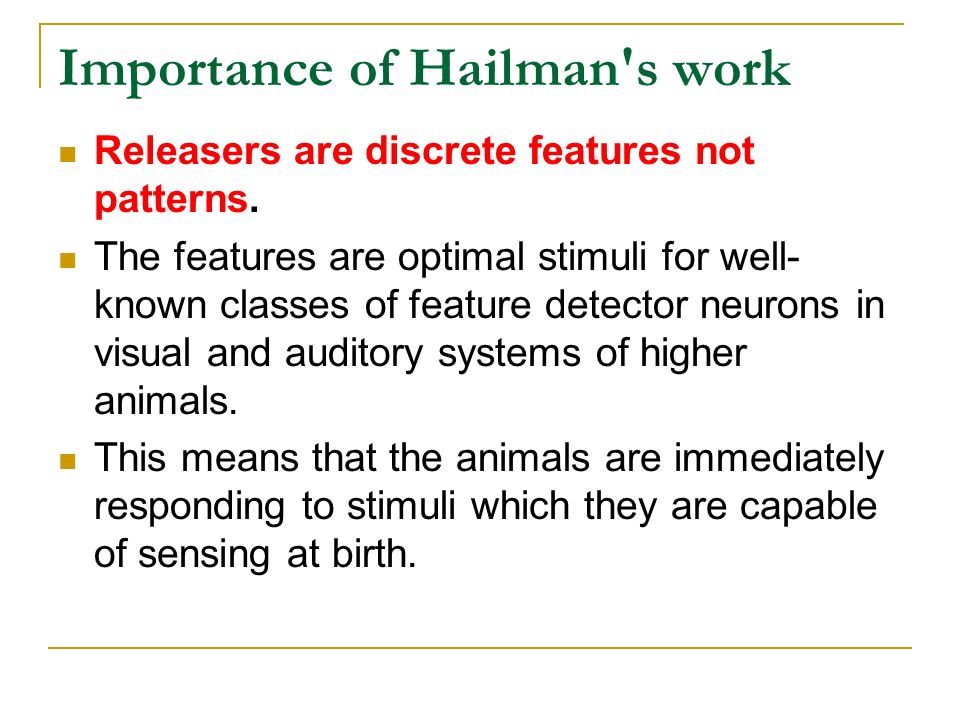 Importance of Hailman's work

Releasers are discrete features not patterns.

The features are optimal stimuli for well-known classes of feature detector neurons in visual and auditory systems of higher animals.

This means that the animals are immediately responding to stimuli which they are capable of sensing at birth.